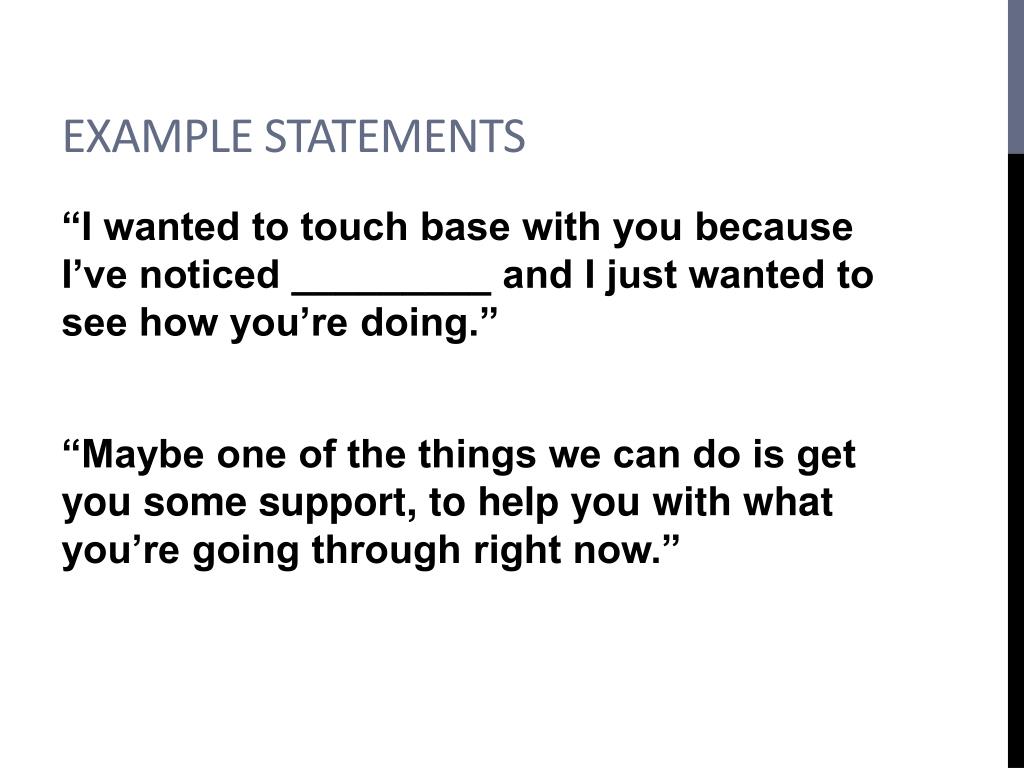 EXAMPLE STATEMENTS

“I wanted to touch base with you because I’ve noticed _________ and I just wanted to see how you’re doing.”

“Maybe one of the things we can do is get you some support, to help you with what you’re going through right now.”